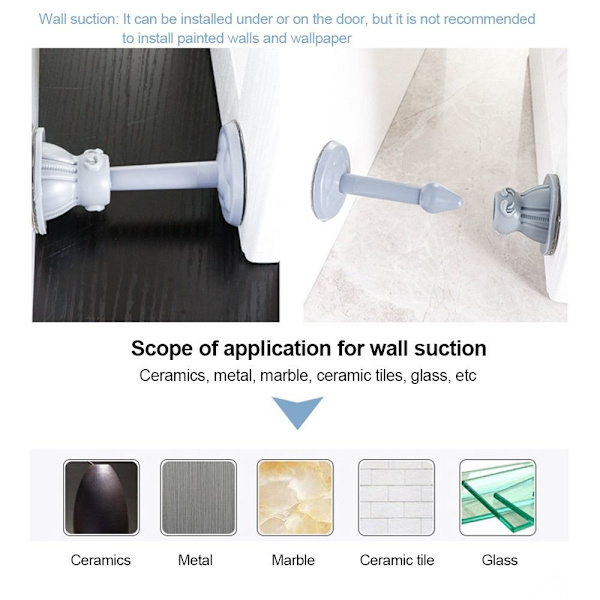 Wall suction: It can be installed under or on the door, but it is not recommended to install painted walls and wallpaper

Scope of application for wall suction

Ceramics, metal, marble, ceramic tiles, glass, etc

Ceramics

Metal

Marble

Ceramic tile

Glass